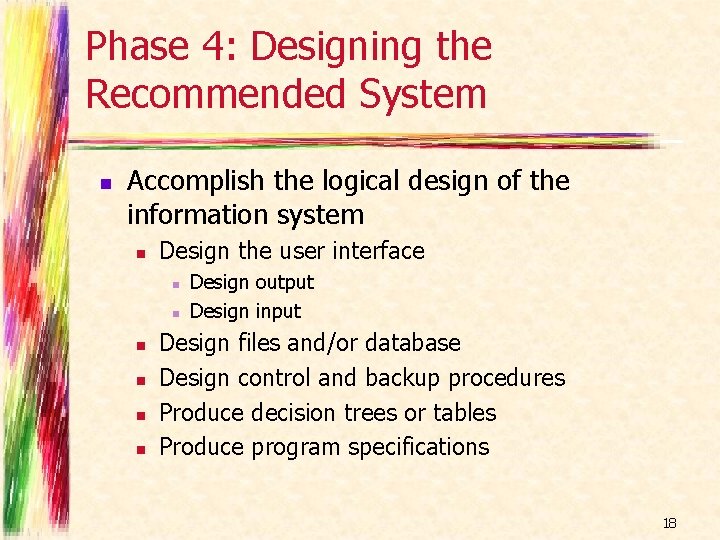 Phase 4: Designing the Recommended System

- Accomplish the logical design of the information system
  - Design the user interface
    - Design output
    - Design input
  - Design files and/or database
  - Design control and backup procedures
  - Produce decision trees or tables
  - Produce program specifications

18